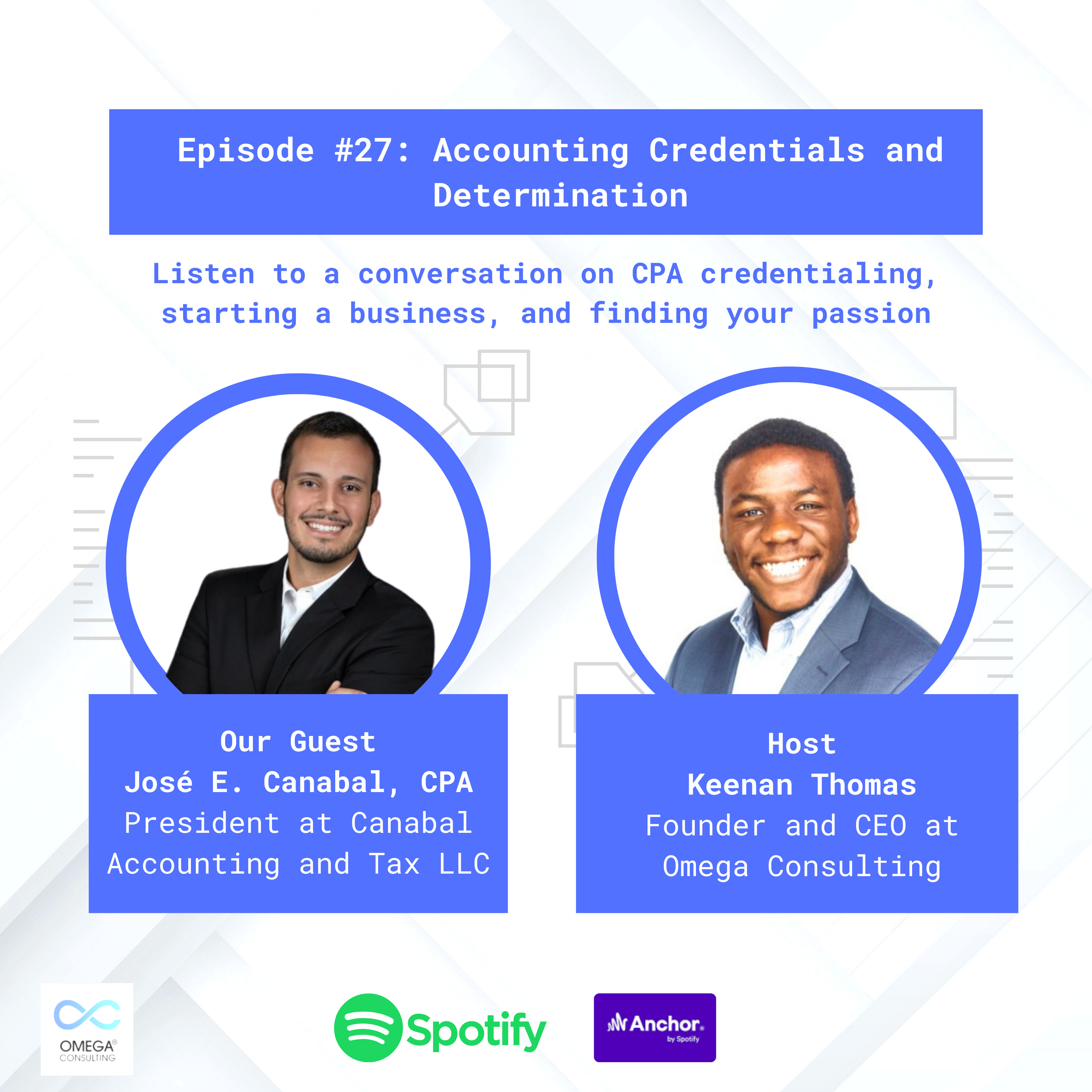 Episode #27: Accounting Credentials and Determination

Listen to a conversation on CPA credentialing, starting a business, and finding your passion

Our Guest
José E. Canabal, CPA
President at Canabal Accounting and Tax LLC

Host
Keenan Thomas
Founder and CEO at Omega Consulting

OMEGA® CONSULTING

Spotify

Anchor. by Spotify